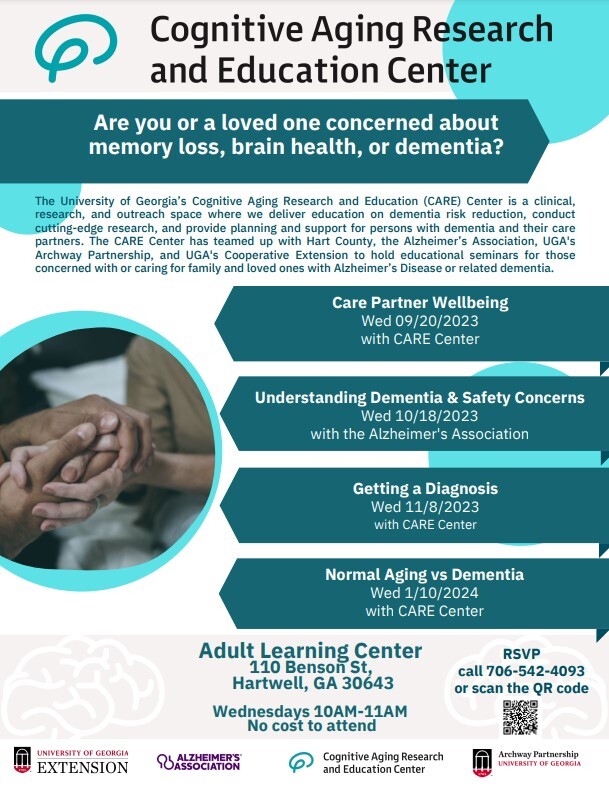 Cognitive Aging Research and Education Center

Are you or a loved one concerned about memory loss, brain health, or dementia?

The University of Georgia's Cognitive Aging Research and Education (CARE) Center is a clinical, research, and outreach space where we deliver education on dementia risk reduction, conduct cutting-edge research, and provide planning and support for persons with dementia and their care partners. The CARE Center has teamed up with Hart County, the Alzheimer's Association, UGA's Archway Partnership, and UGA's Cooperative Extension to hold educational seminars for those concerned with or caring for family and loved ones with Alzheimer's Disease or related dementia.

Care Partner Wellbeing
Wed 09/20/2023
with CARE Center

Understanding Dementia & Safety Concerns
Wed 10/18/2023
with the Alzheimer's Association

Getting a Diagnosis
Wed 11/8/2023
with CARE Center

Normal Aging vs Dementia
Wed 1/10/2024
with CARE Center

Adult Learning Center
110 Benson St,
Hartwell, GA 30643

Wednesdays 10AM-11AM
No cost to attend

RSVP
call 706-542-4093
or scan the QR code

UNIVERSITY OF GEORGIA EXTENSION

ALZHEIMER'S ASSOCIATION

Cognitive Aging Research and Education Center

Archway Partnership UNIVERSITY OF GEORGIA